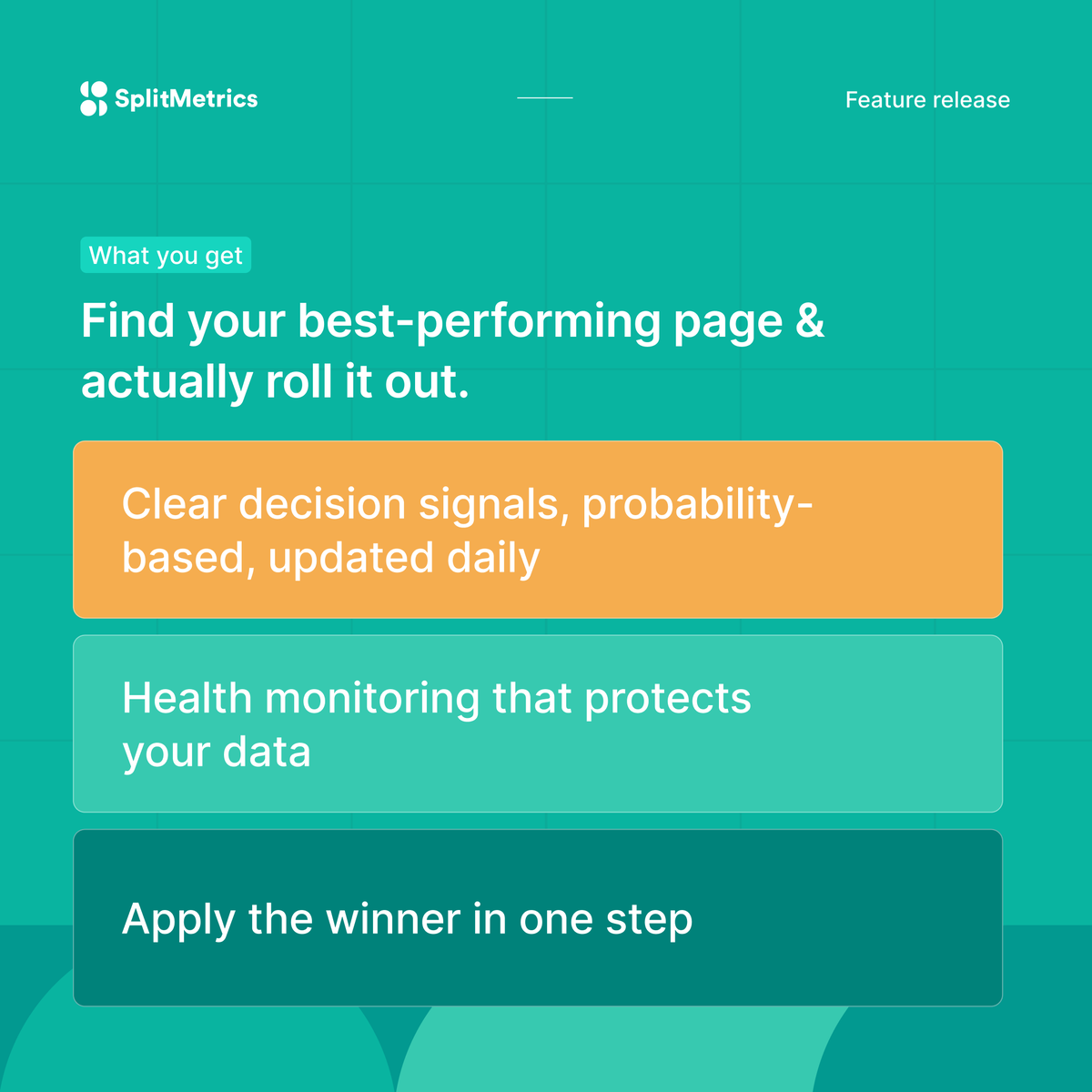 SplitMetrics

Feature release

What you get

Find your best-performing page & actually roll it out.

Clear decision signals, probability-based, updated daily

Health monitoring that protects your data

Apply the winner in one step